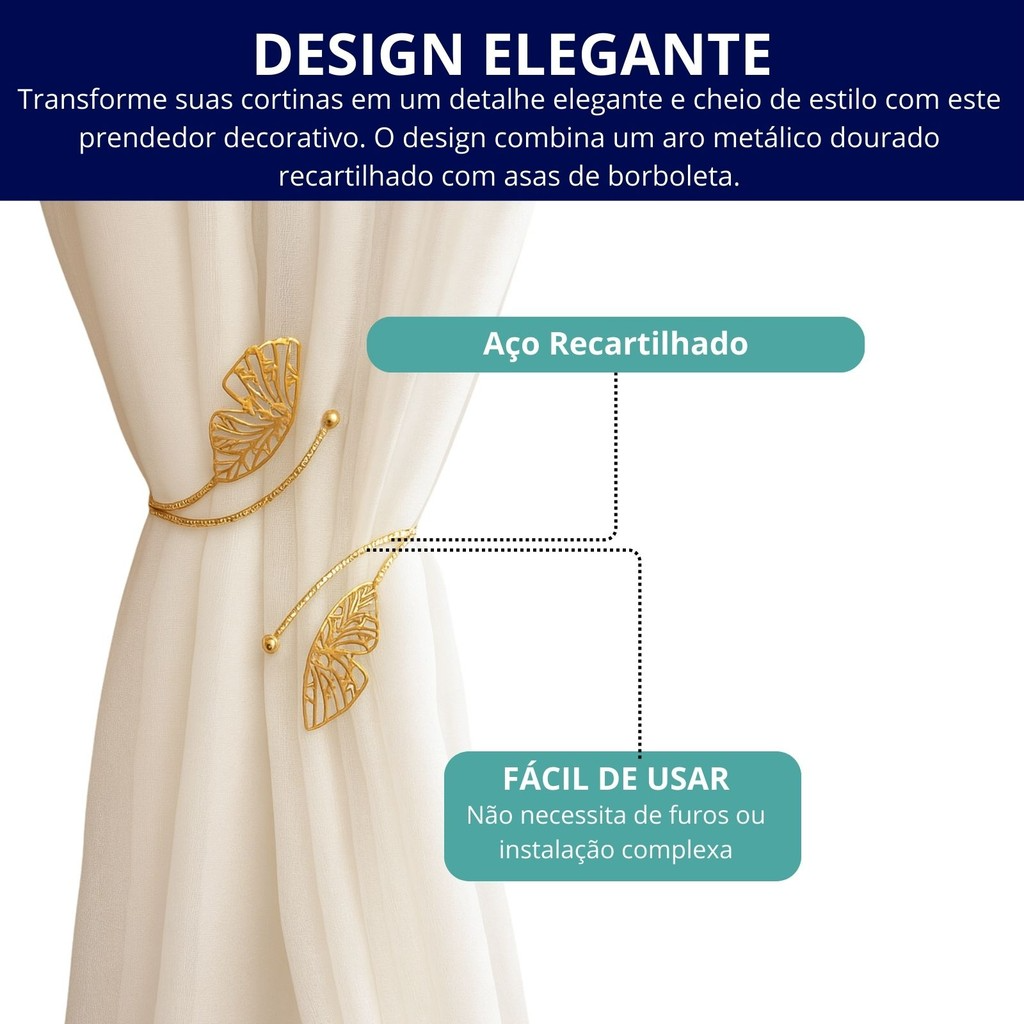 DESIGN ELEGANTE

Transforme suas cortinas em um detalhe elegante e cheio de estilo com este prendedor decorativo. O design combina um aro metálico dourado recartilhado com asas de borboleta.

Aço Recartilhado

FÁCIL DE USAR
Não necessita de furos ou instalação complexa